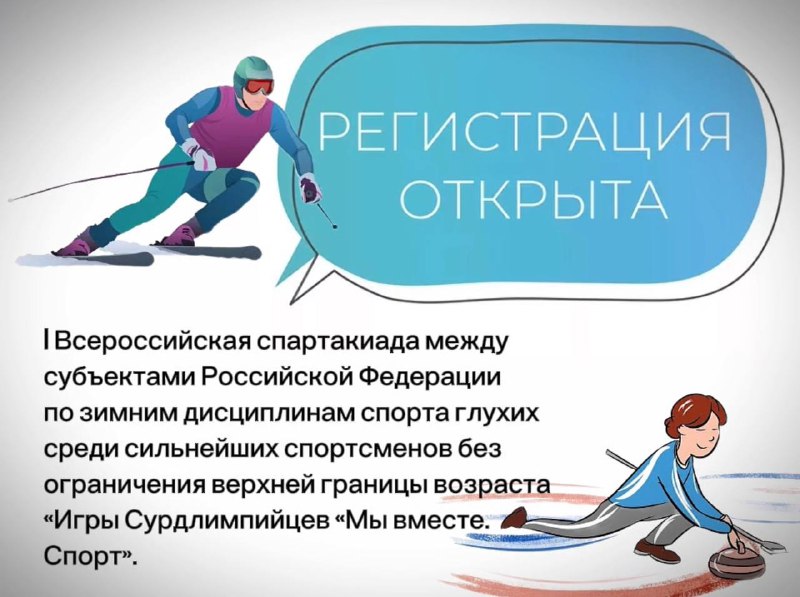 РЕГИСТРАЦИЯ ОТКРЫТА

I Всероссийская спартакиада между субъектами Российской Федерации по зимним дисциплинам спорта глухих среди сильнейших спортсменов без ограничения верхней границы возраста «Игры Сурдлимпийцев «Мы вместе. Спорт».